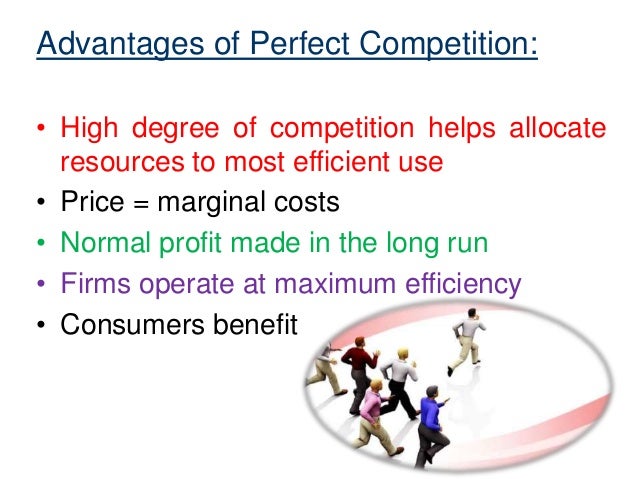 Advantages of Perfect Competition:

• High degree of competition helps allocate resources to most efficient use
• Price = marginal costs
• Normal profit made in the long run
• Firms operate at maximum efficiency
• Consumers benefit